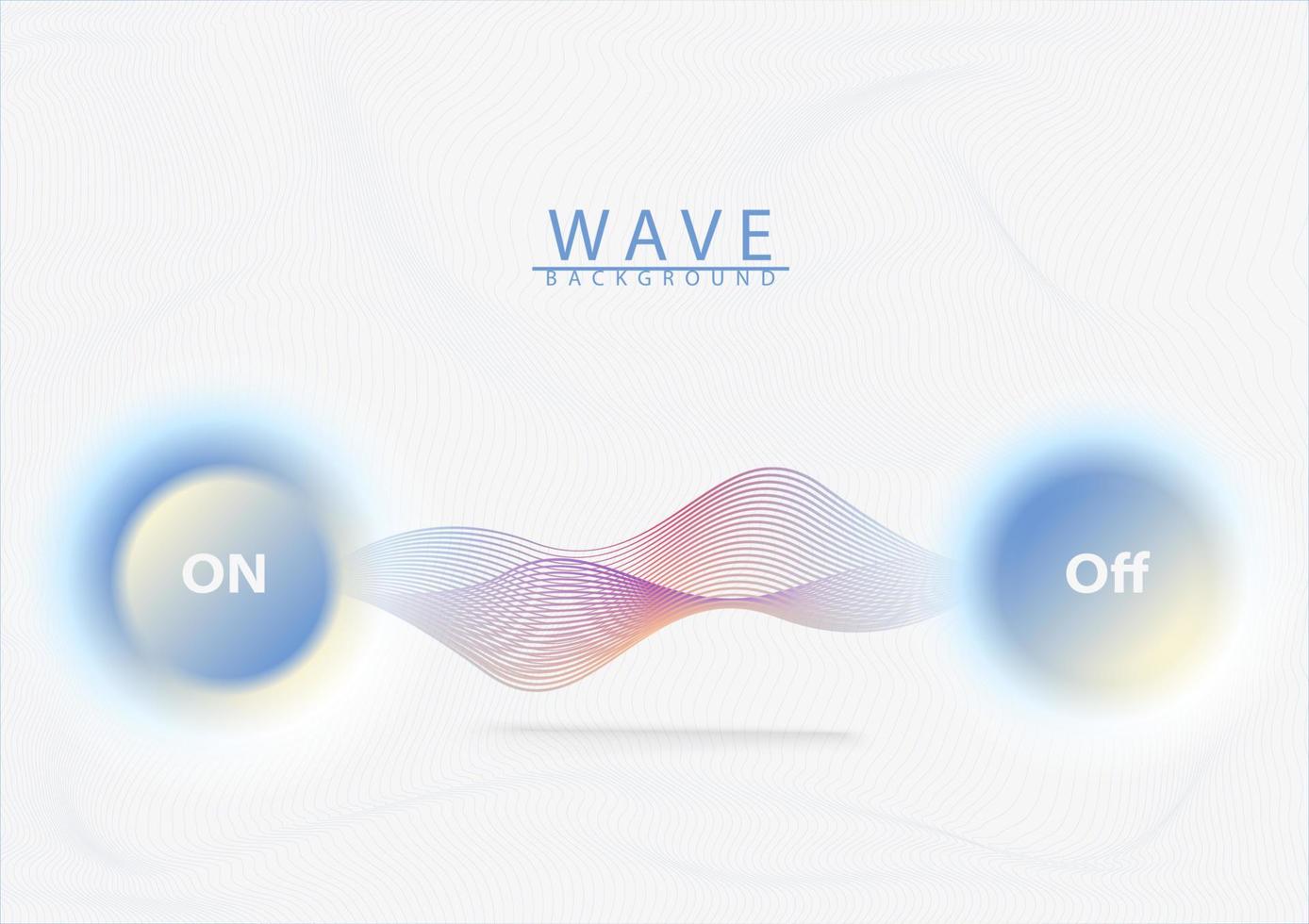 WAVE
BACKGROUND

ON

Off